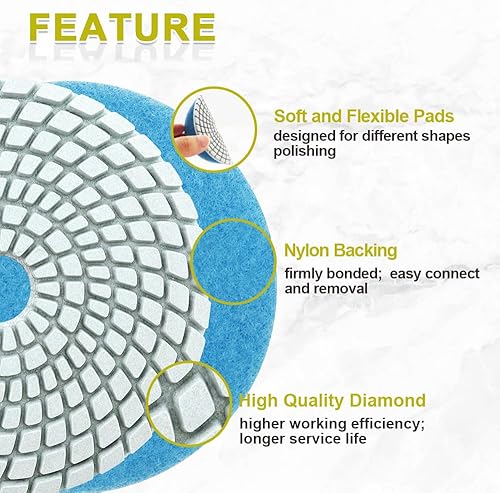 FEATURE

Soft and Flexible Pads
designed for different shapes polishing

Nylon Backing
firmly bonded; easy connect and removal

High Quality Diamond
higher working efficiency; longer service life